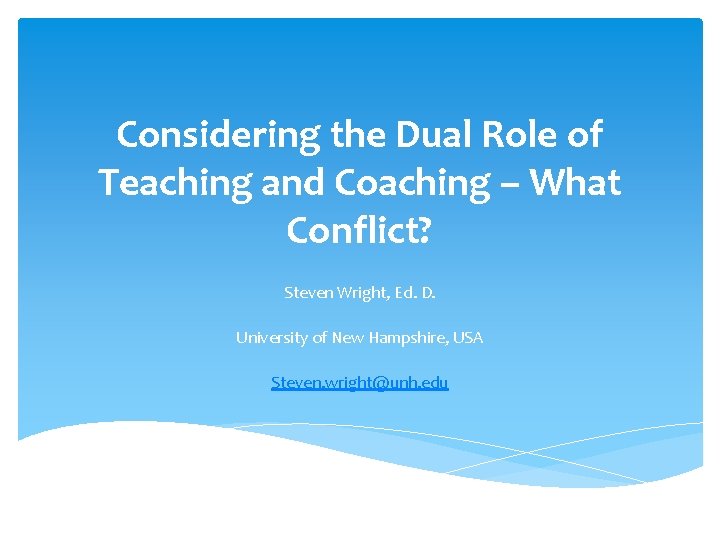 Considering the Dual Role of Teaching and Coaching – What Conflict?

Steven Wright, Ed. D.

University of New Hampshire, USA

Steven.wright@unh.edu